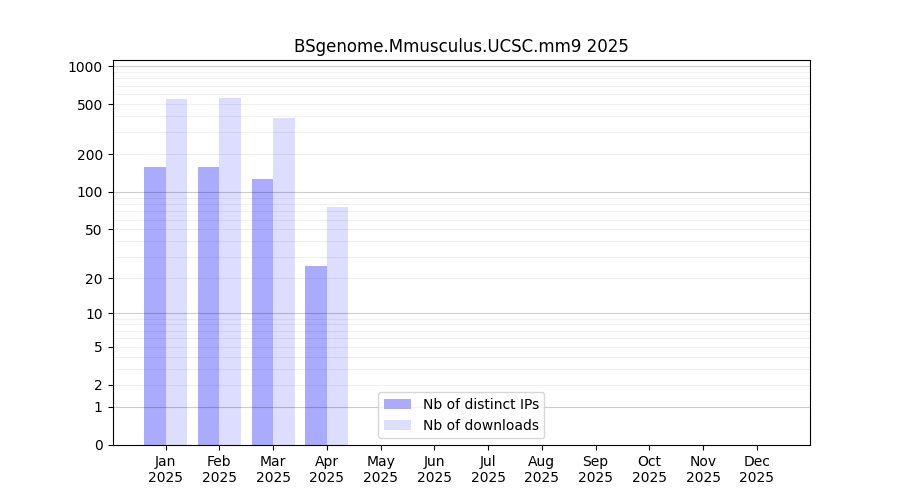 BSgenome.Mmusculus.UCSC.mm9 2025

1000
500
200
100
50
20
10
5
2
1
0

Nb of distinct IPs
Nb of downloads

Jan 2025
Feb 2025
Mar 2025
Apr 2025
May 2025
Jun 2025
Jul 2025
Aug 2025
Sep 2025
Oct 2025
Nov 2025
Dec 2025